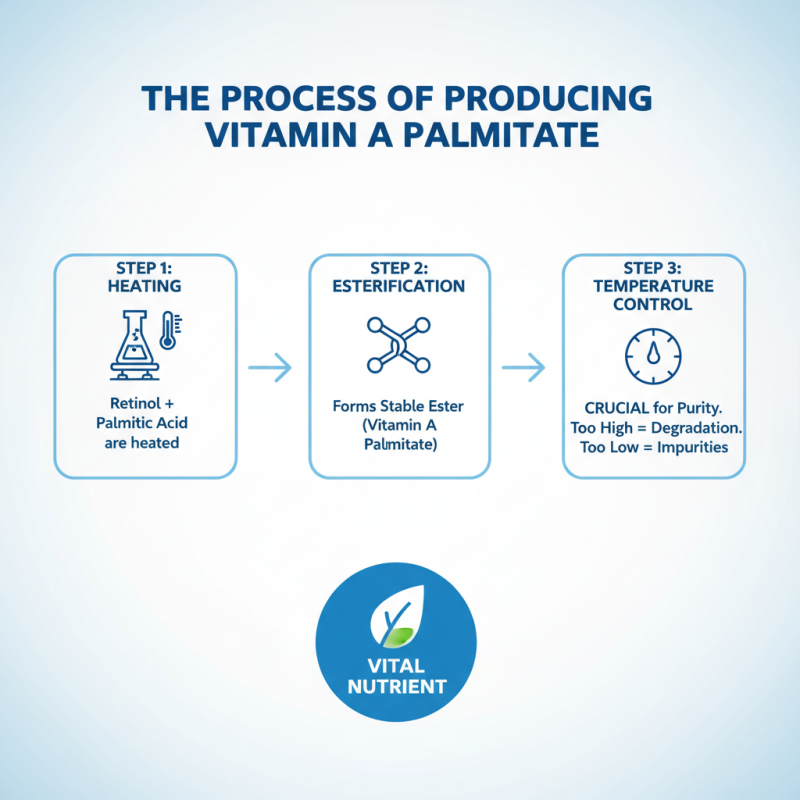 THE PROCESS OF PRODUCING VITAMIN A PALMITATE

STEP 1: HEATING

Retinol + Palmitic Acid are heated

STEP 2: ESTERIFICATION

Forms Stable Ester (Vitamin A Palmitate)

STEP 3: TEMPERATURE CONTROL

CRUCIAL for Purity. Too High = Degradation. Too Low = Impurities

VITAL NUTRIENT